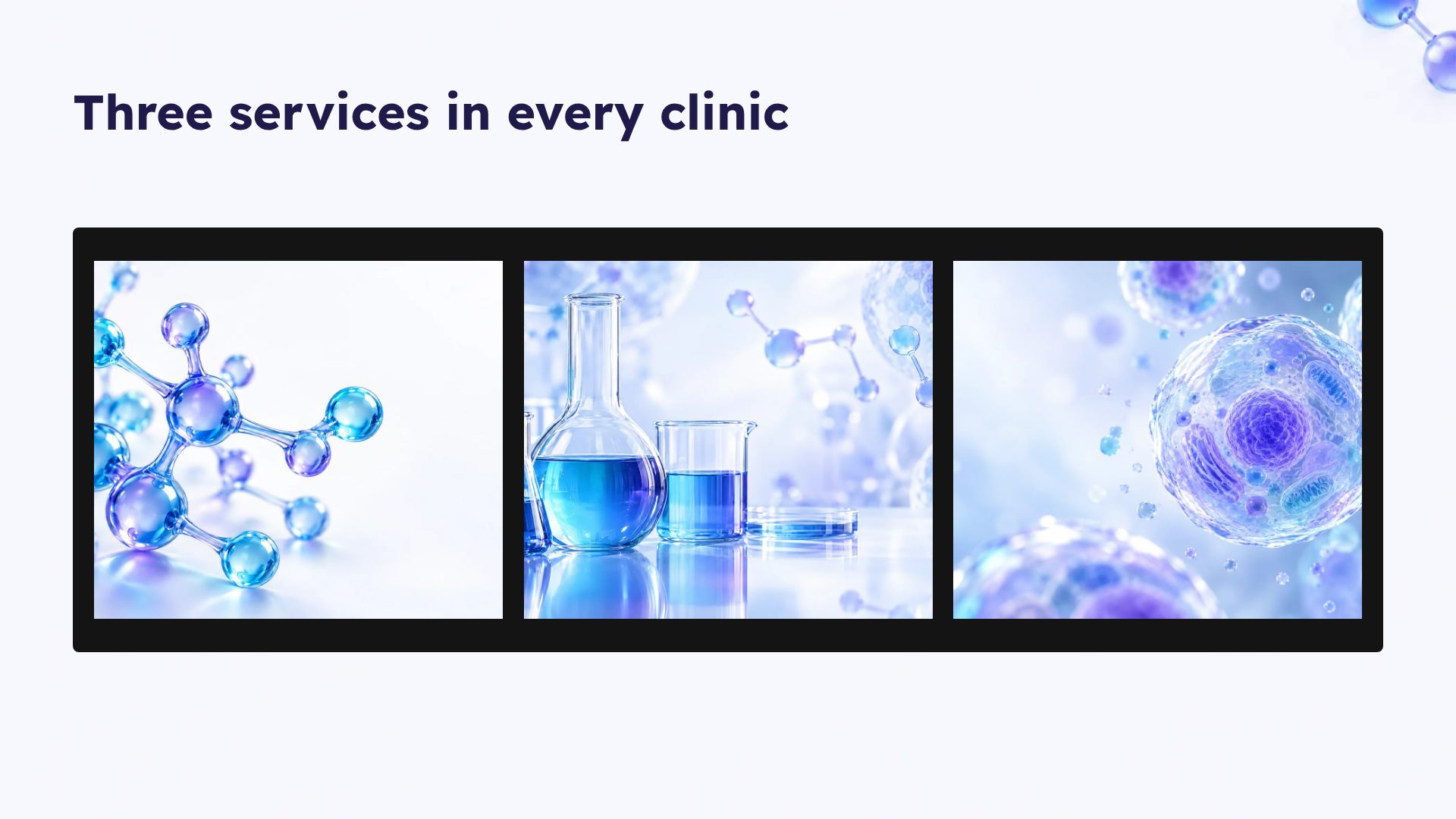 Three services in every clinic